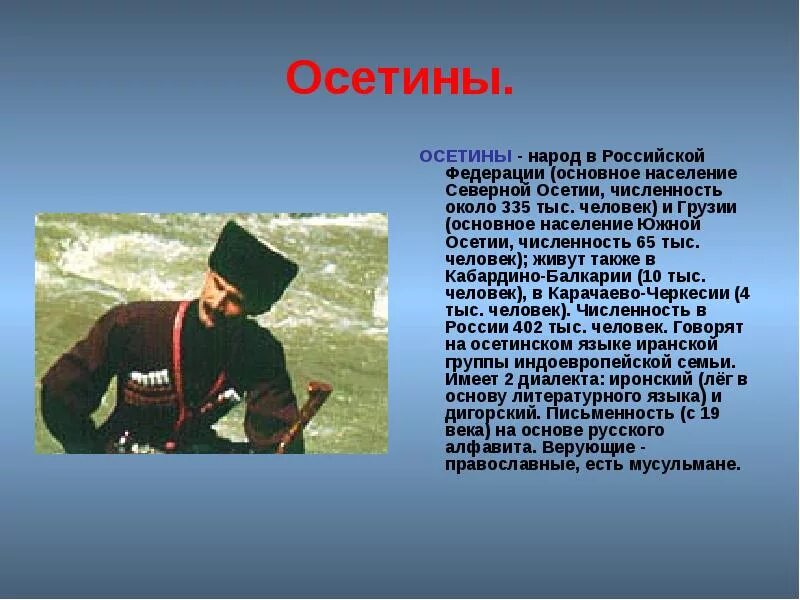 Осетины.

ОСЕТИНЫ - народ в Российской Федерации (основное население Северной Осетии, численность около 335 тыс. человек) и Грузии (основное население Южной Осетии, численность 65 тыс. человек); живут также в Кабардино-Балкарии (10 тыс. человек), в Карачаево-Черкесии (4 тыс. человек). Численность в России 402 тыс. человек. Говорят на осетинском языке иранской группы индоевропейской семьи. Имеет 2 диалекта: иронский (лёг в основу литературного языка) и дигорский. Письменность (с 19 века) на основе русского алфавита. Верующие - православные, есть мусульмане.